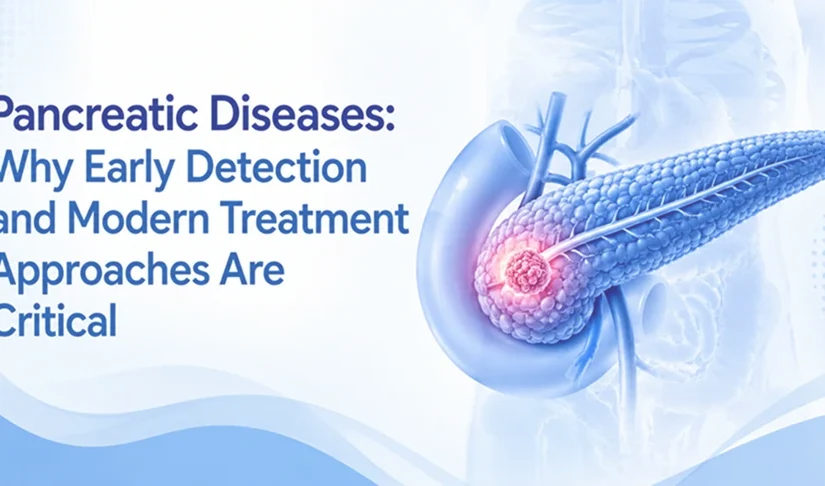 Pancreatic Diseases: Why Early Detection and Modern Treatment Approaches Are Critical